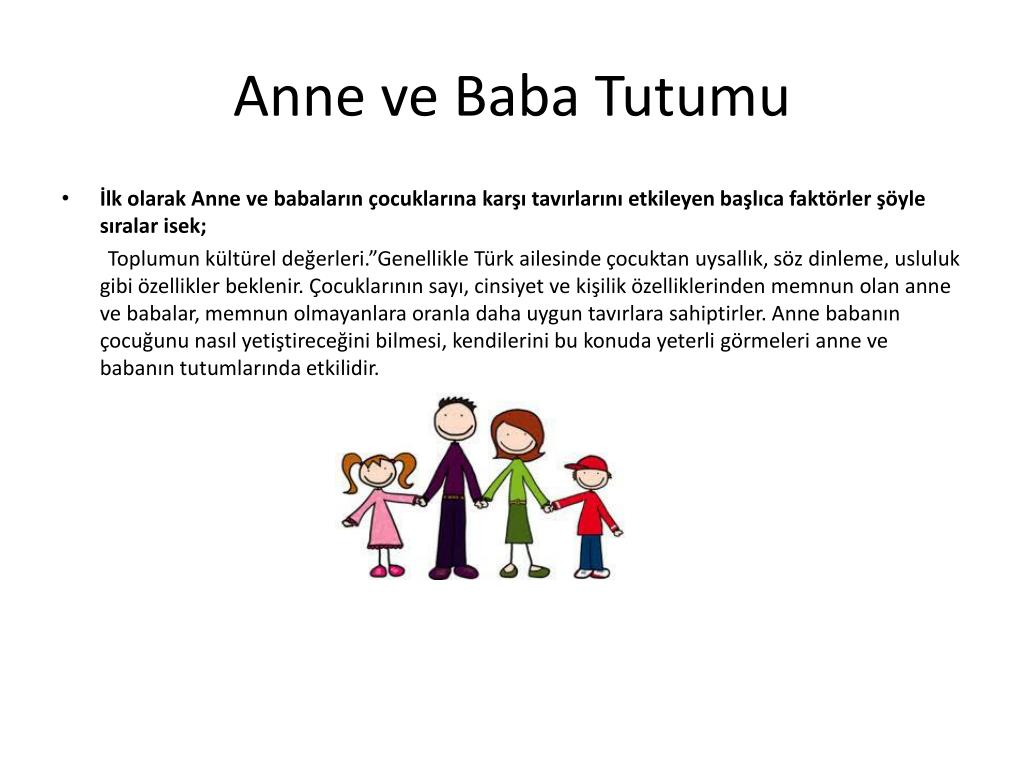 Anne ve Baba Tutumu

• İlk olarak Anne ve babaların çocuklarına karşı tavırlarını etkileyen başlıca faktörler şöyle sıralar isek;

Toplumun kültürel değerleri.”Genellikle Türk ailesinde çocuktan uysallık, söz dinleme, usluluk gibi özellikler beklenir. Çocuklarının sayı, cinsiyet ve kişilik özelliklerinden memnun olan anne ve babalar, memnun olmayanlara oranla daha uygun tavırlara sahiptirler. Anne babanın çocuğunu nasıl yetiştireceğini bilmesi, kendilerini bu konuda yeterli görmeleri anne ve babanın tutumlarında etkilidir.